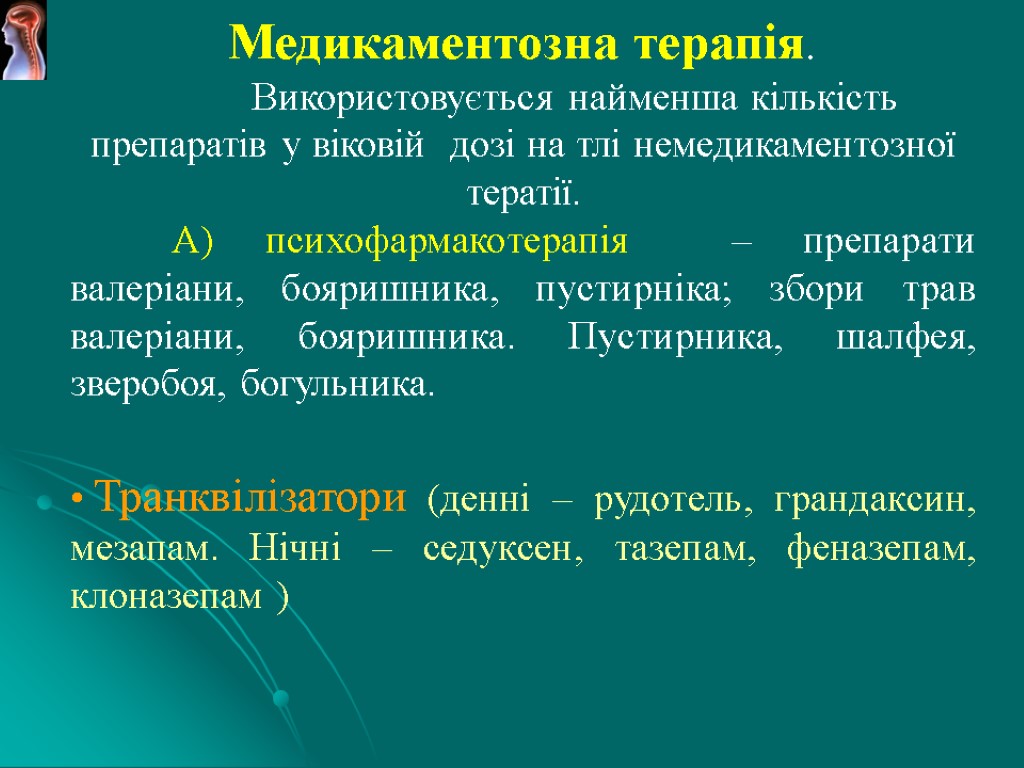 Медикаментозна терапія.

Використовується найменша кількість препаратів у віковій дозі на тлі немедикаментозної тератії.

А) психофармакотерапія – препарати валеріани, бояришника, пустирніка; збори трав валеріани, бояришника. Пустирника, шалфея, зверобоя, богульника.

• Транквілізатори (денні – рудотель, грандаксин, мезапам. Нічні – седуксен, тазепам, феназепам, клоназепам )